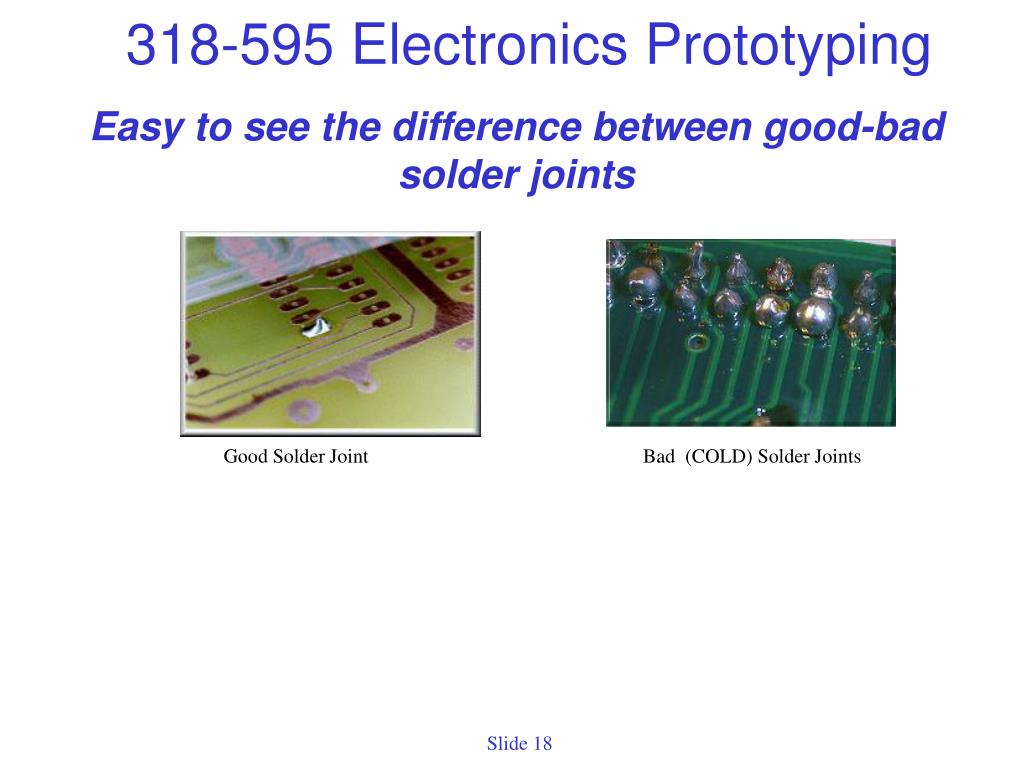 318-595 Electronics Prototyping

Easy to see the difference between good-bad solder joints

Good Solder Joint

Bad (COLD) Solder Joints

Slide 18